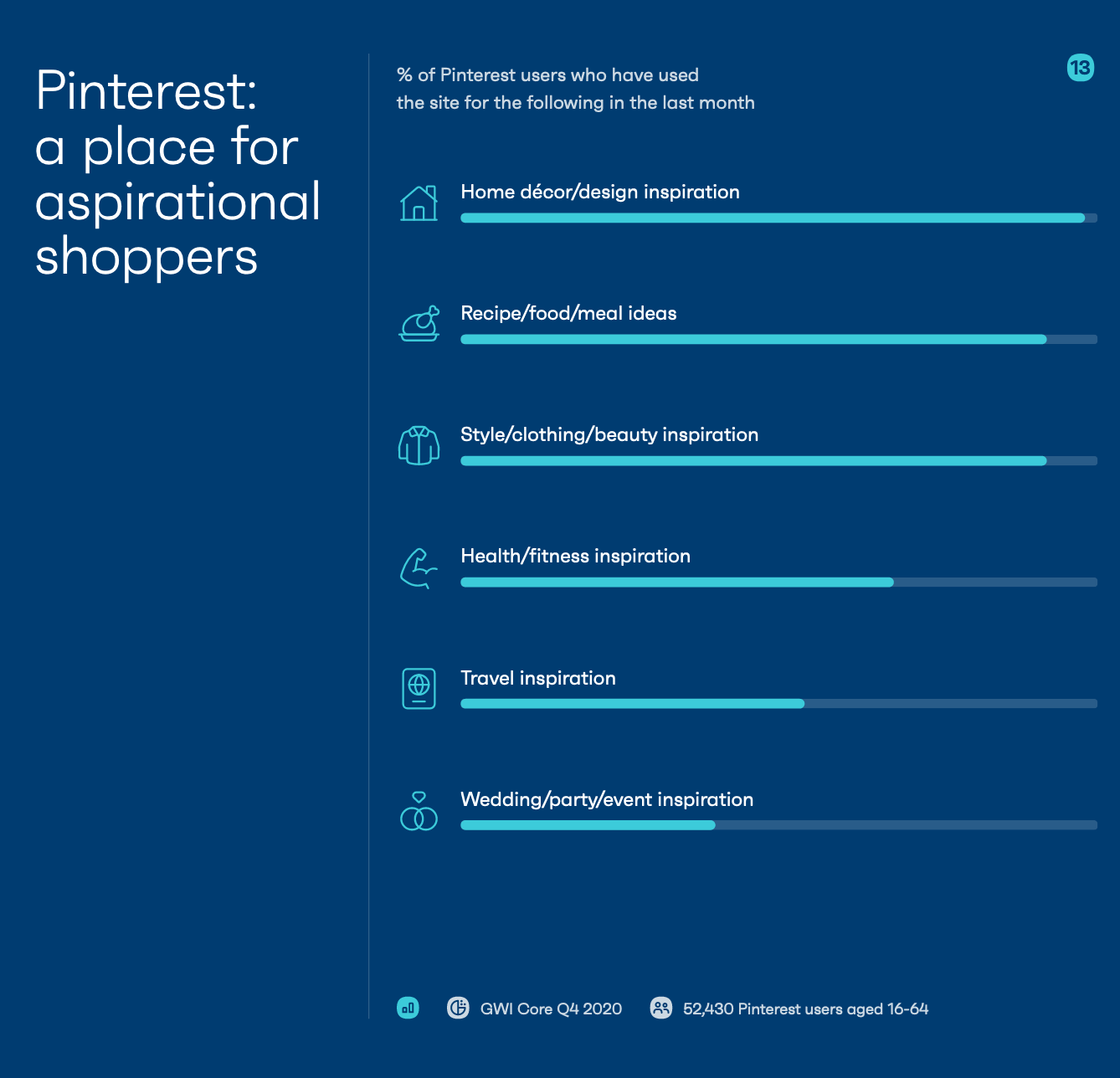 Pinterest: a place for aspirational shoppers

% of Pinterest users who have used the site for the following in the last month

13

Home décor/design inspiration

Recipe/food/meal ideas

Style/clothing/beauty inspiration

Health/fitness inspiration

Travel inspiration

Wedding/party/event inspiration

GWI Core Q4 2020

52,430 Pinterest users aged 16-64